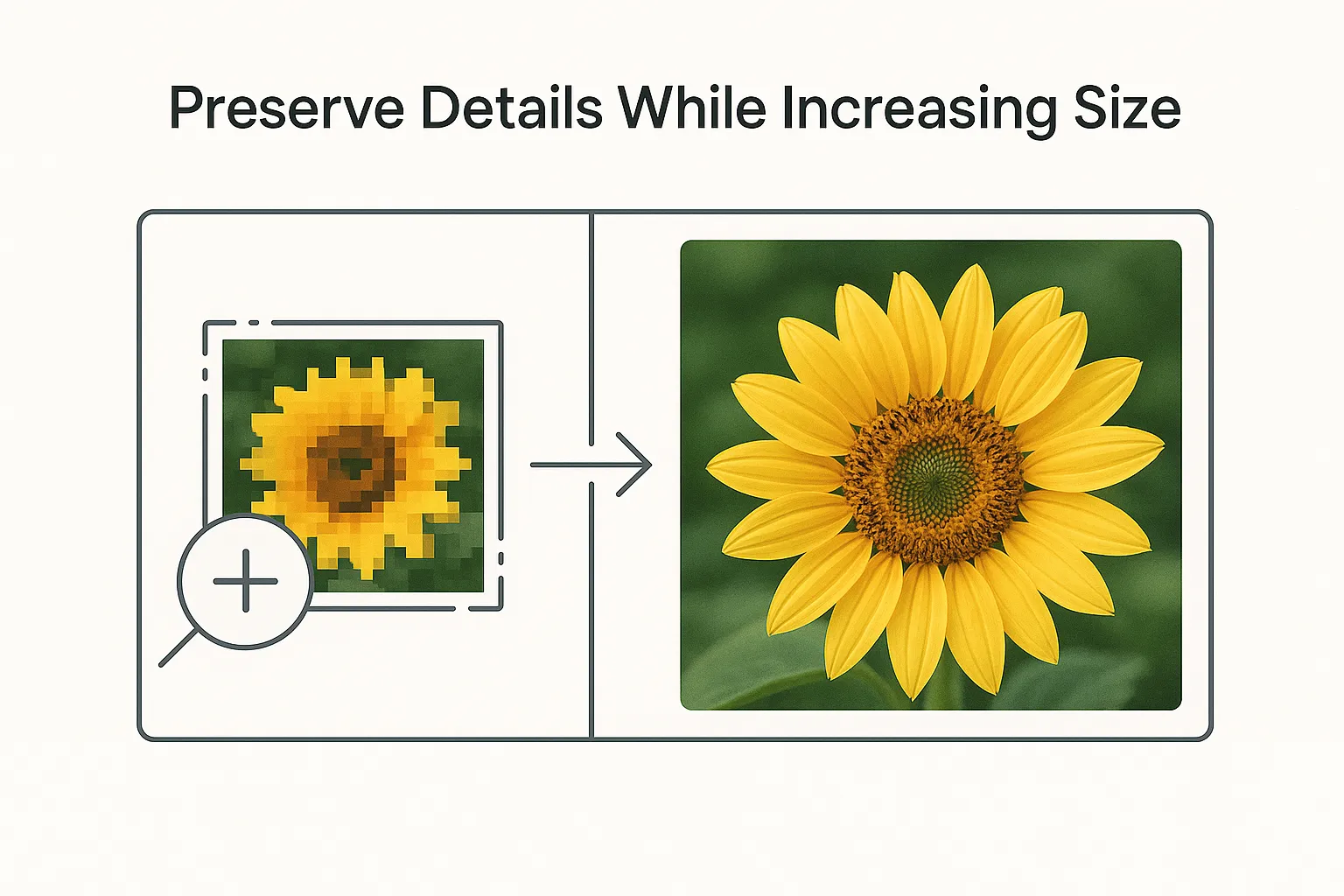 Preserve Details While Increasing Size